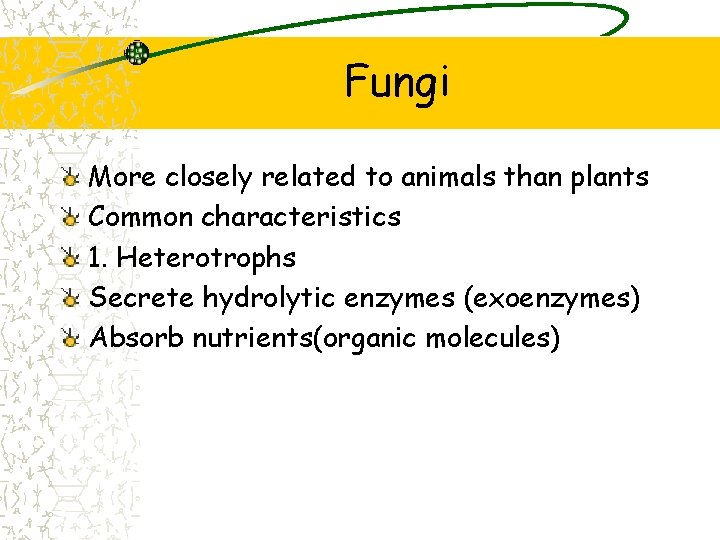 Fungi

More closely related to animals than plants
Common characteristics
1. Heterotrophs
Secrete hydrolytic enzymes (exoenzymes)
Absorb nutrients(organic molecules)